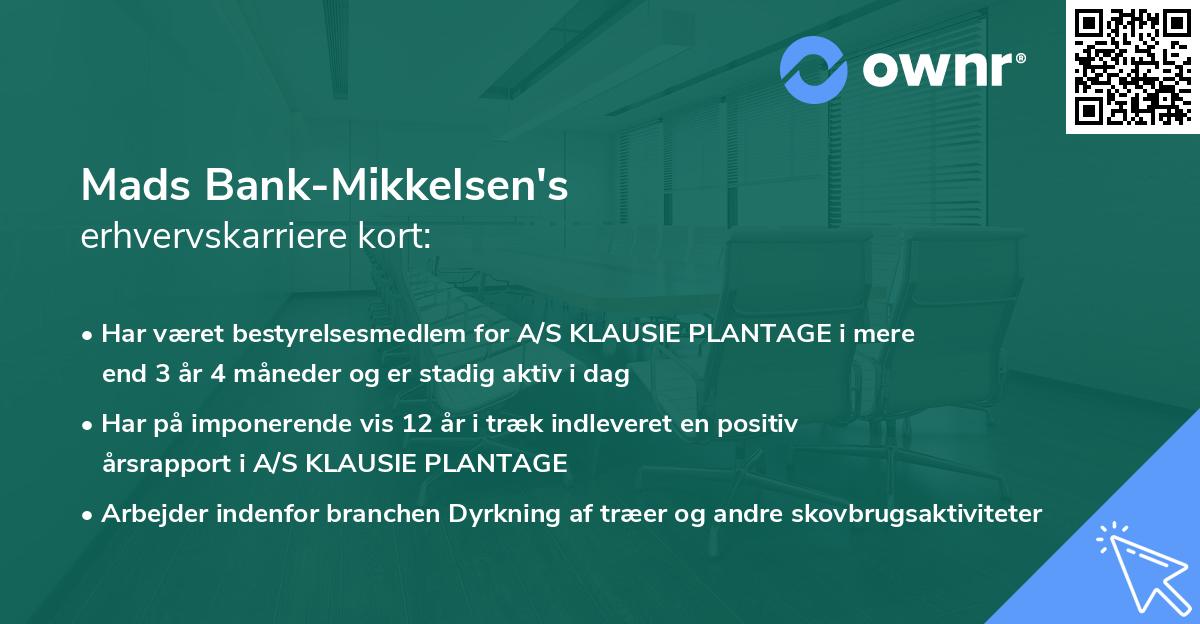 ownr®

Mads Bank-Mikkelsen's
erhvervskarriere kort:

• Har været bestyrelsesmedlem for A/S KLAUSIE PLANTAGE i mere end 3 år 4 måneder og er stadig aktiv i dag

• Har på imponerende vis 12 år i træk indleveret en positiv årsrapport i A/S KLAUSIE PLANTAGE

• Arbejder indenfor branchen Dyrkning af træer og andre skovbrugsaktiviteter